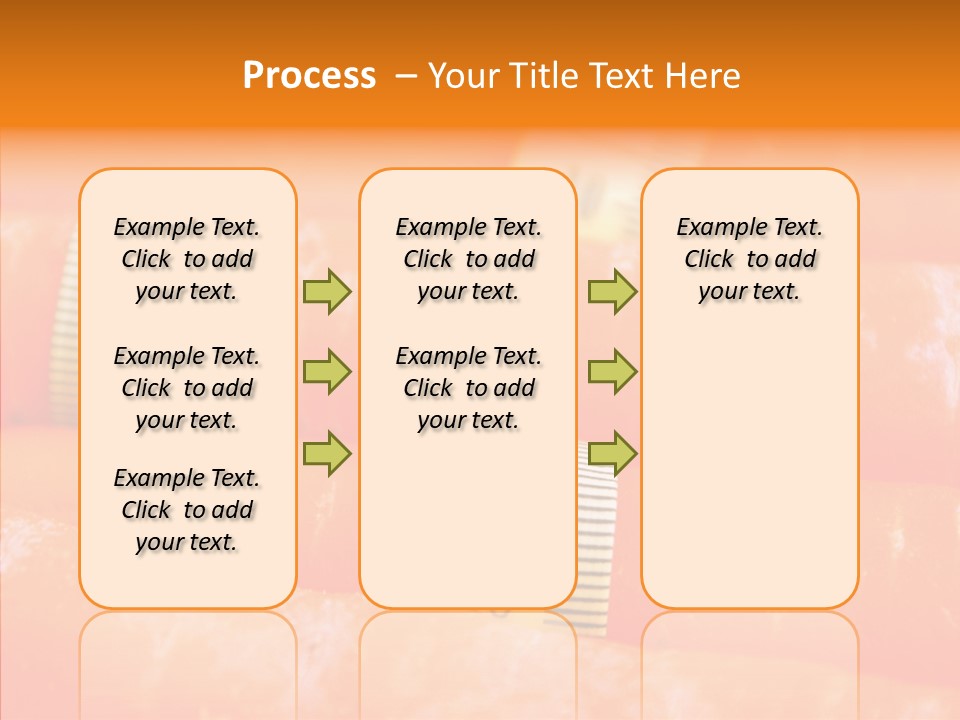 Process – Your Title Text Here

Example Text. Click to add your text.

Example Text. Click to add your text.

Example Text. Click to add your text.

Example Text. Click to add your text.

Example Text. Click to add your text.

Example Text. Click to add your text.